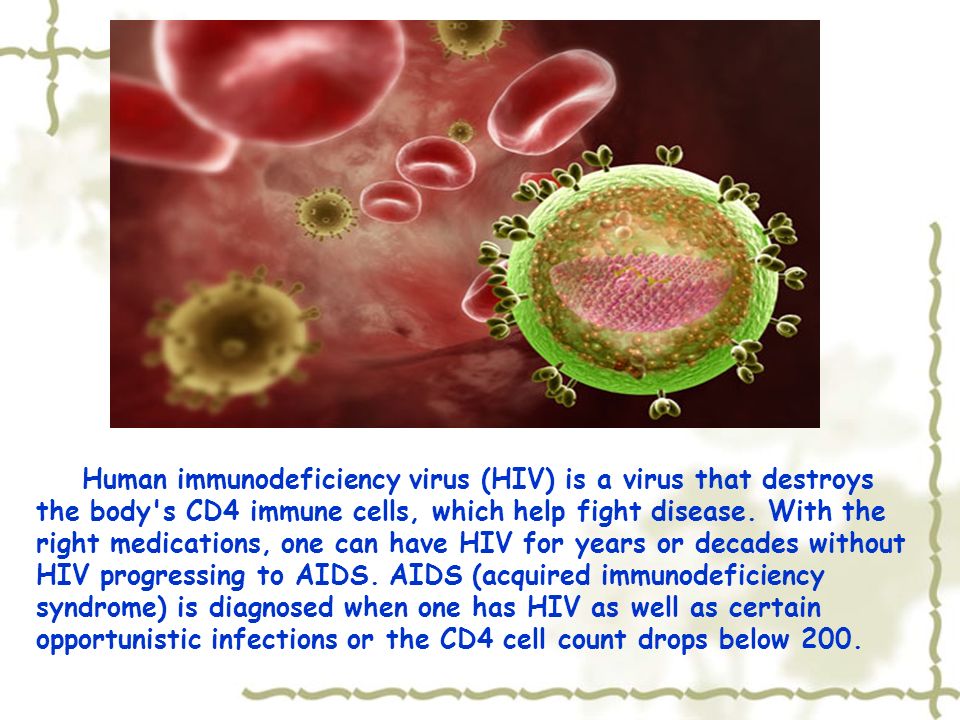 Human immunodeficiency virus (HIV) is a virus that destroys the body's CD4 immune cells, which help fight disease. With the right medications, one can have HIV for years or decades without HIV progressing to AIDS. AIDS (acquired immunodeficiency syndrome) is diagnosed when one has HIV as well as certain opportunistic infections or the CD4 cell count drops below 200.